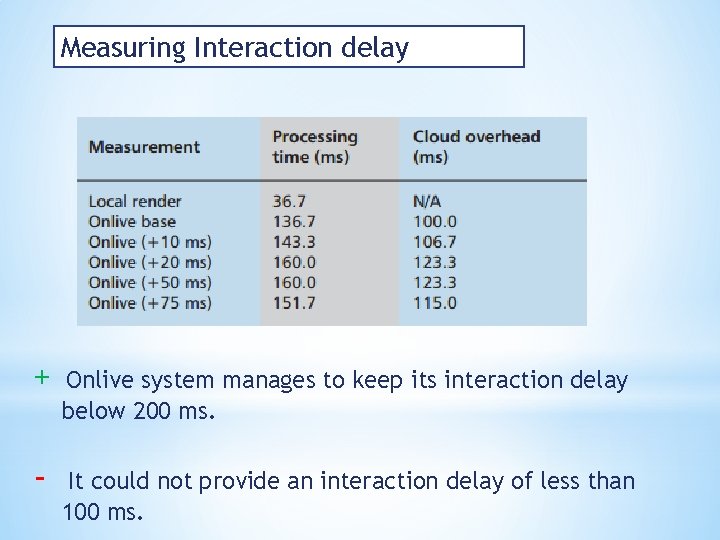 Measuring Interaction delay

| Measurement | Processing time (ms) | Cloud overhead (ms) |
|---|---|---|
| Local render | 36.7 | N/A |
| Onlive base | 136.7 | 100.0 |
| Onlive (+10 ms) | 143.3 | 106.7 |
| Onlive (+20 ms) | 160.0 | 123.3 |
| Onlive (+50 ms) | 160.0 | 123.3 |
| Onlive (+75 ms) | 151.7 | 115.0 |

+ Onlive system manages to keep its interaction delay below 200 ms.

- It could not provide an interaction delay of less than 100 ms.